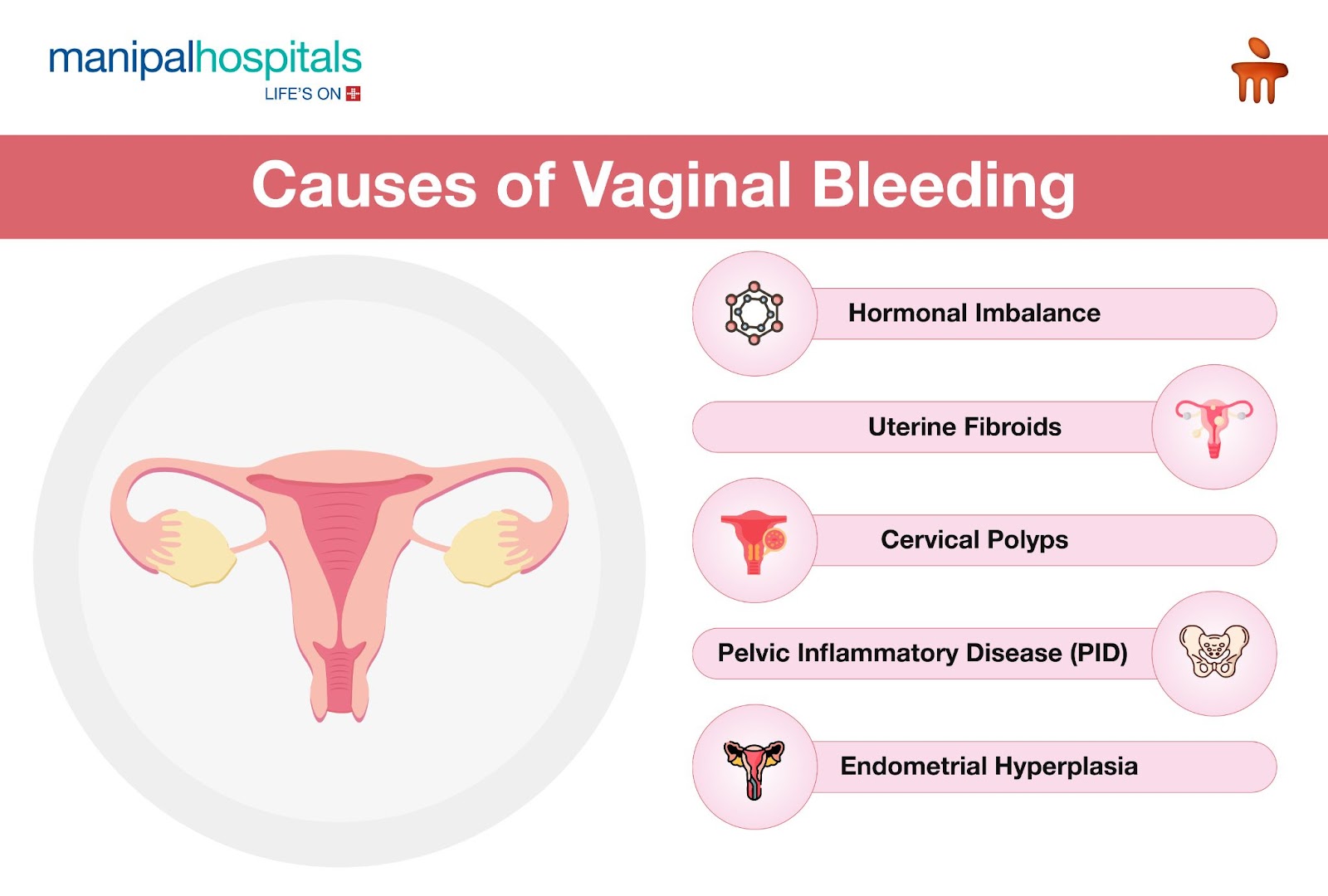 manipalhospitals
LIFE'S ON

Causes of Vaginal Bleeding

Hormonal Imbalance

Uterine Fibroids

Cervical Polyps

Pelvic Inflammatory Disease (PID)

Endometrial Hyperplasia